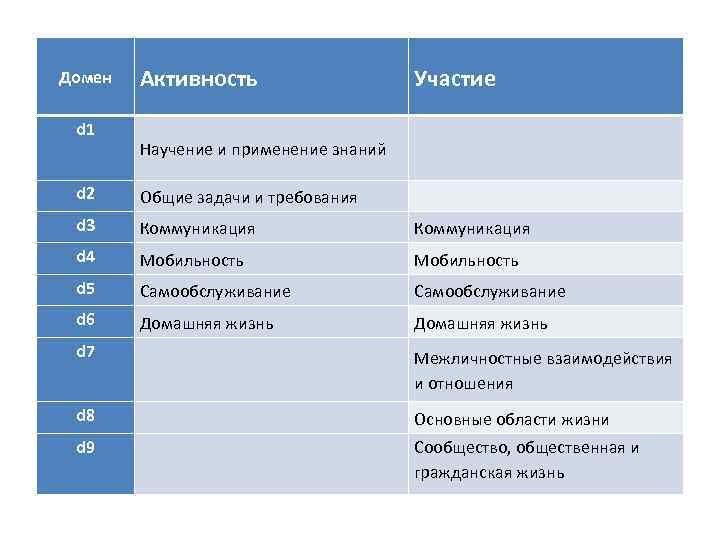 | Домен | Активность | Участие |
|---|---|---|
| d1 | Научение и применение знаний | |
| d2 | Общие задачи и требования | |
| d3 | Коммуникация | Коммуникация |
| d4 | Мобильность | Мобильность |
| d5 | Самообслуживание | Самообслуживание |
| d6 | Домашняя жизнь | Домашняя жизнь |
| d7 | | Межличностные взаимодействия и отношения |
| d8 | | Основные области жизни |
| d9 | | Сообщество, общественная и гражданская жизнь |